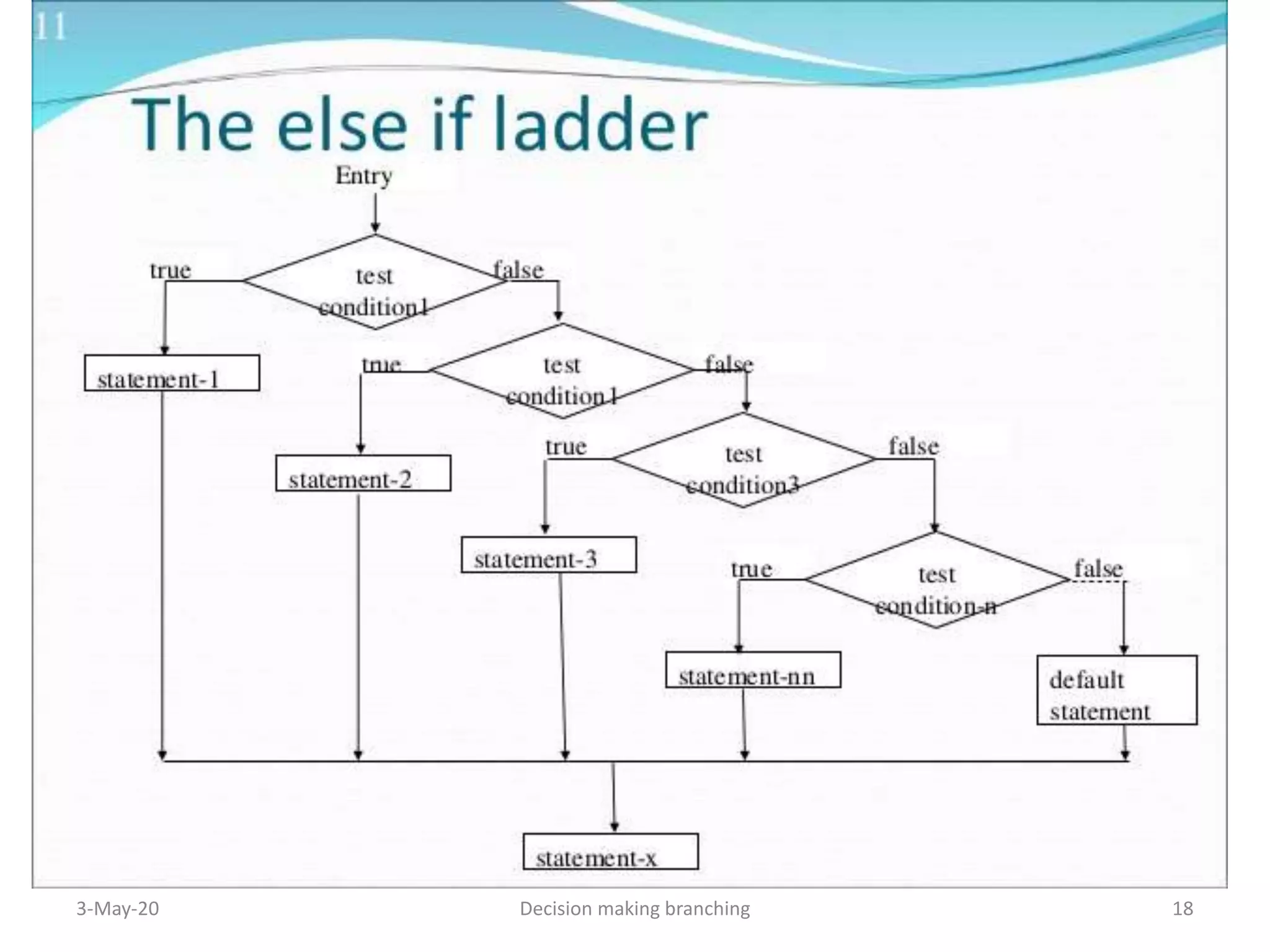 11

The else if ladder

Entry

true

test condition1

false

statement-1

true

test condition1

false

statement-2

true

test condition3

false

statement-3

true

test condition-n

false

statement-nn

default statement

statement-x

3-May-20

Decision making branching

18